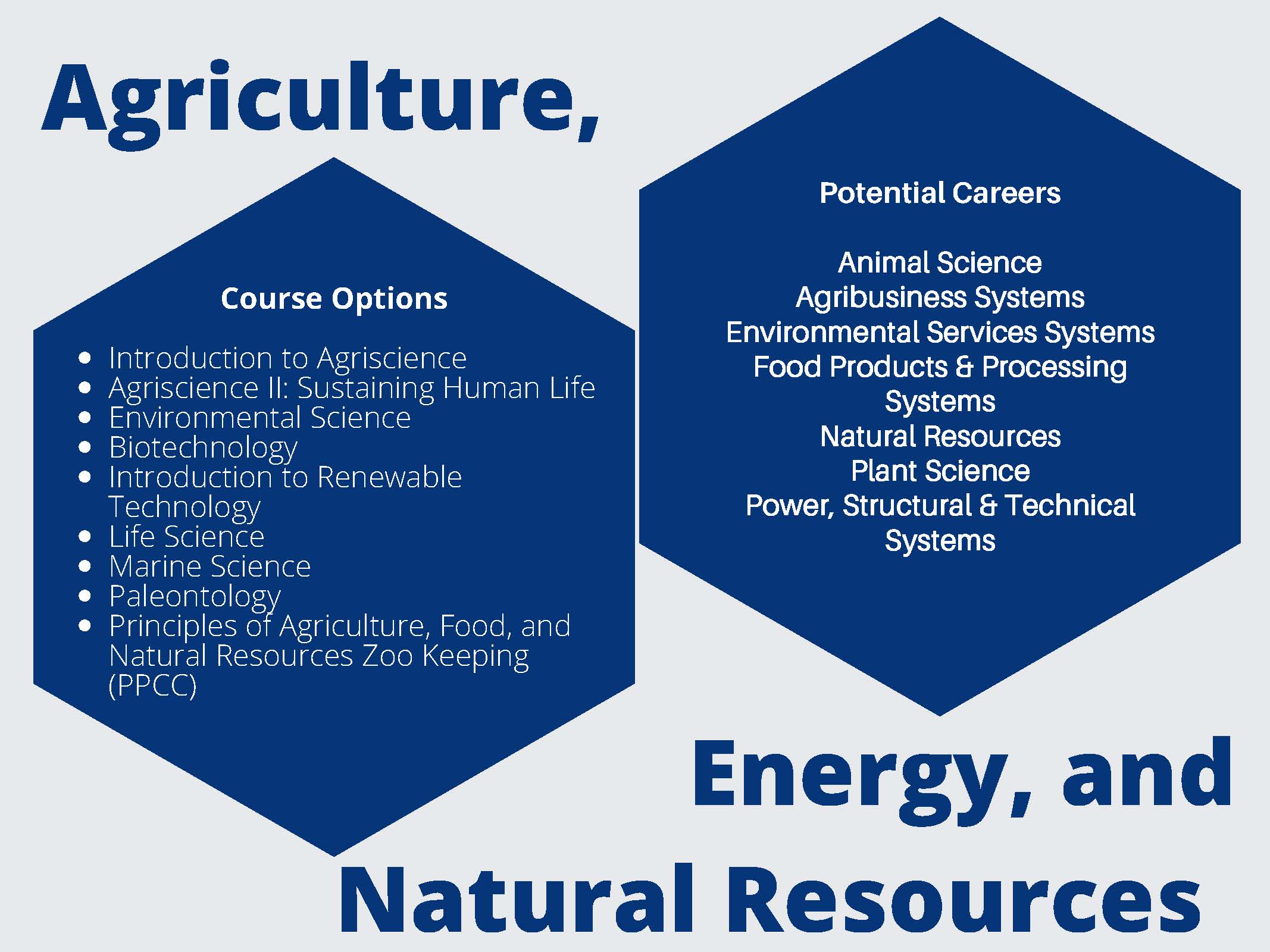 Agriculture,

Course Options

- Introduction to Agriscience
- Agriscience II: Sustaining Human Life
- Environmental Science
- Biotechnology
- Introduction to Renewable Technology
- Life Science
- Marine Science
- Paleontology
- Principles of Agriculture, Food, and Natural Resources Zoo Keeping (PPCC)

Potential Careers

Animal Science
Agribusiness Systems
Environmental Services Systems
Food Products & Processing Systems
Natural Resources
Plant Science
Power, Structural & Technical Systems

Energy, and
Natural Resources